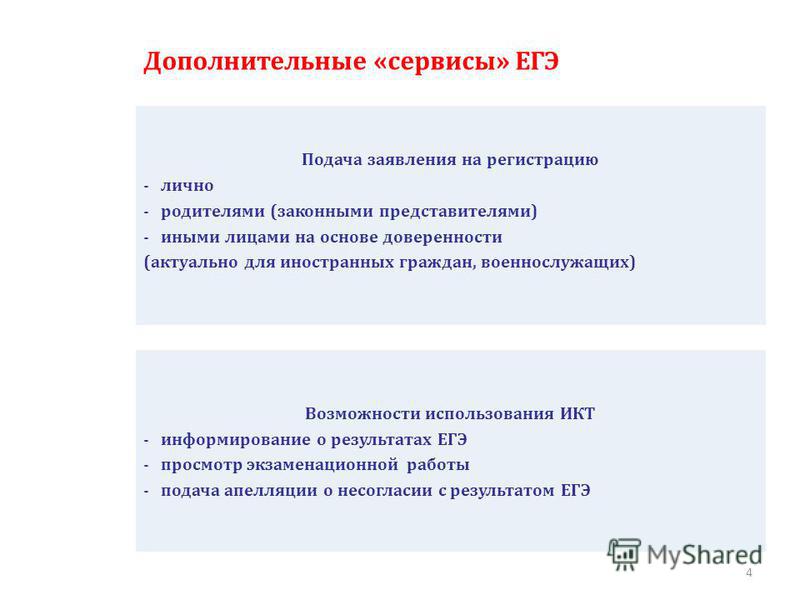 Дополнительные «сервисы» ЕГЭ

Подача заявления на регистрацию
- лично
- родителями (законными представителями)
- иными лицами на основе доверенности
(актуально для иностранных граждан, военнослужащих)

Возможности использования ИКТ
- информирование о результатах ЕГЭ
- просмотр экзаменационной работы
- подача апелляции о несогласии с результатом ЕГЭ

MyShared

4